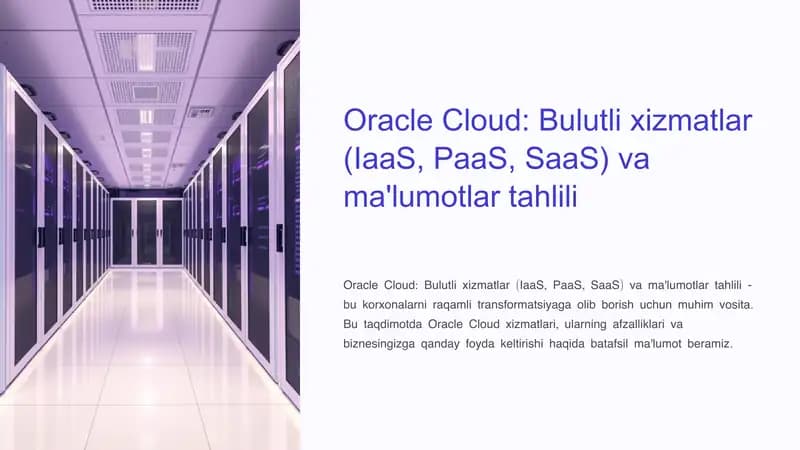 Oracle Cloud: Bulutli xizmatlar (IaaS, PaaS, SaaS) va ma'lumotlar tahlili

Oracle Cloud: Bulutli xizmatlar (IaaS, PaaS, SaaS) va ma'lumotlar tahlili - bu korxonalarni raqamli transformatsiyaga olib borish uchun muhim vosita. Bu taqdimotda Oracle Cloud xizmatlari, ularning afzalliklari va biznesingizga qanday foyda keltirishi haqida batafsil ma'lumot beramiz.